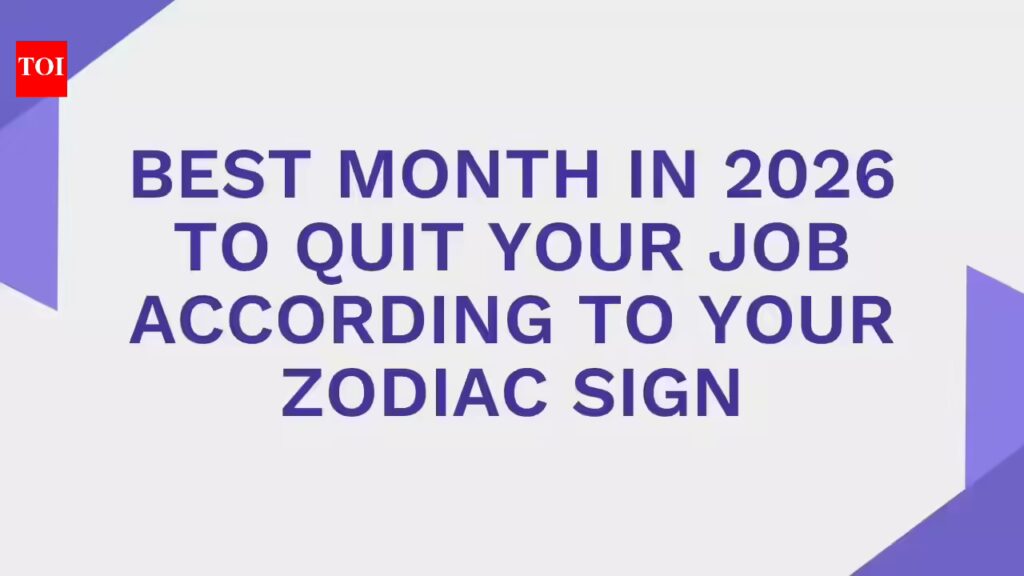 TOI

BEST MONTH IN 2026 TO QUIT YOUR JOB ACCORDING TO YOUR ZODIAC SIGN